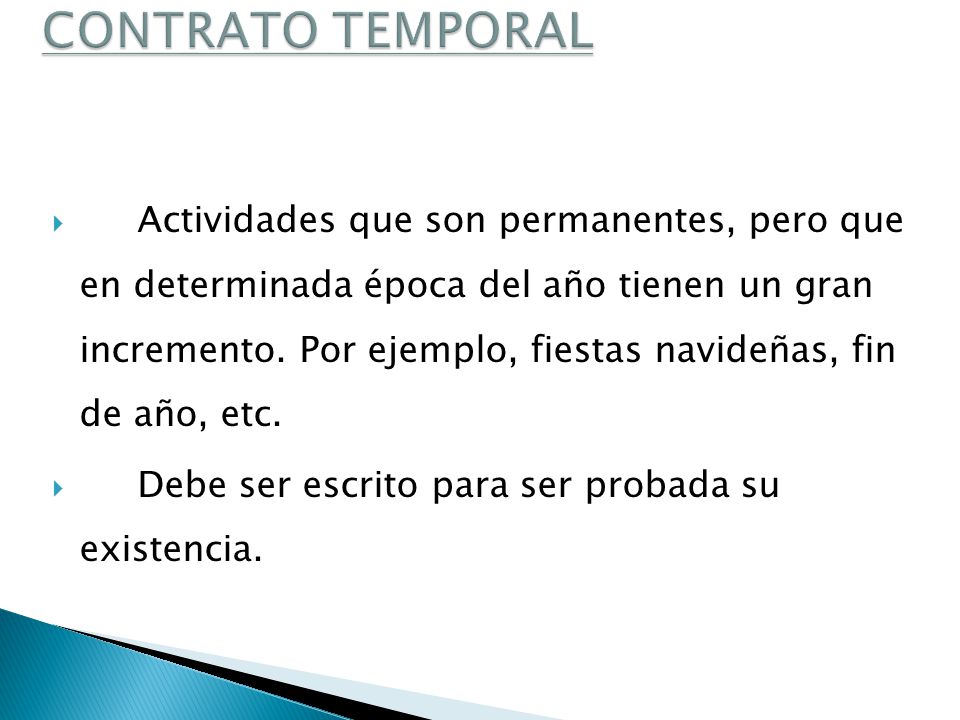 CONTRATO TEMPORAL

Actividades que son permanentes, pero que en determinada época del año tienen un gran incremento. Por ejemplo, fiestas navideñas, fin de año, etc.

Debe ser escrito para ser probada su existencia.